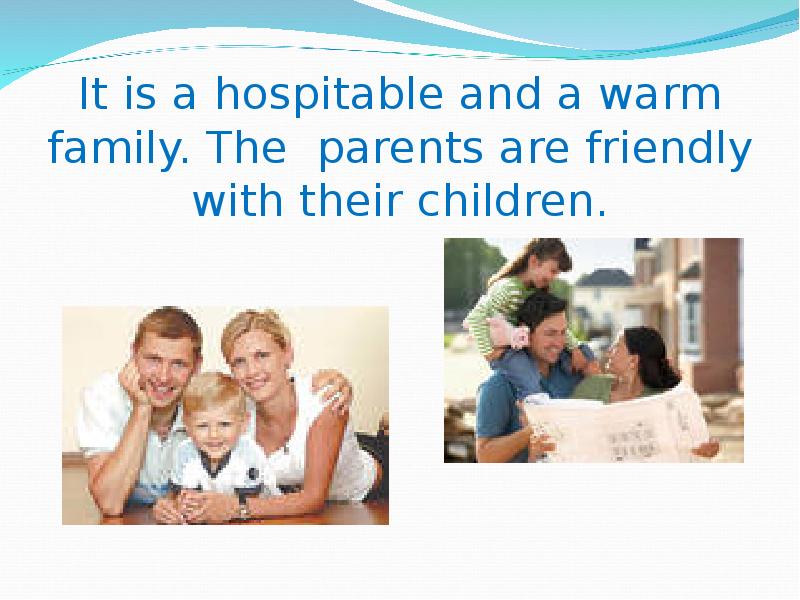 It is a hospitable and a warm family. The  parents are friendly with their children.